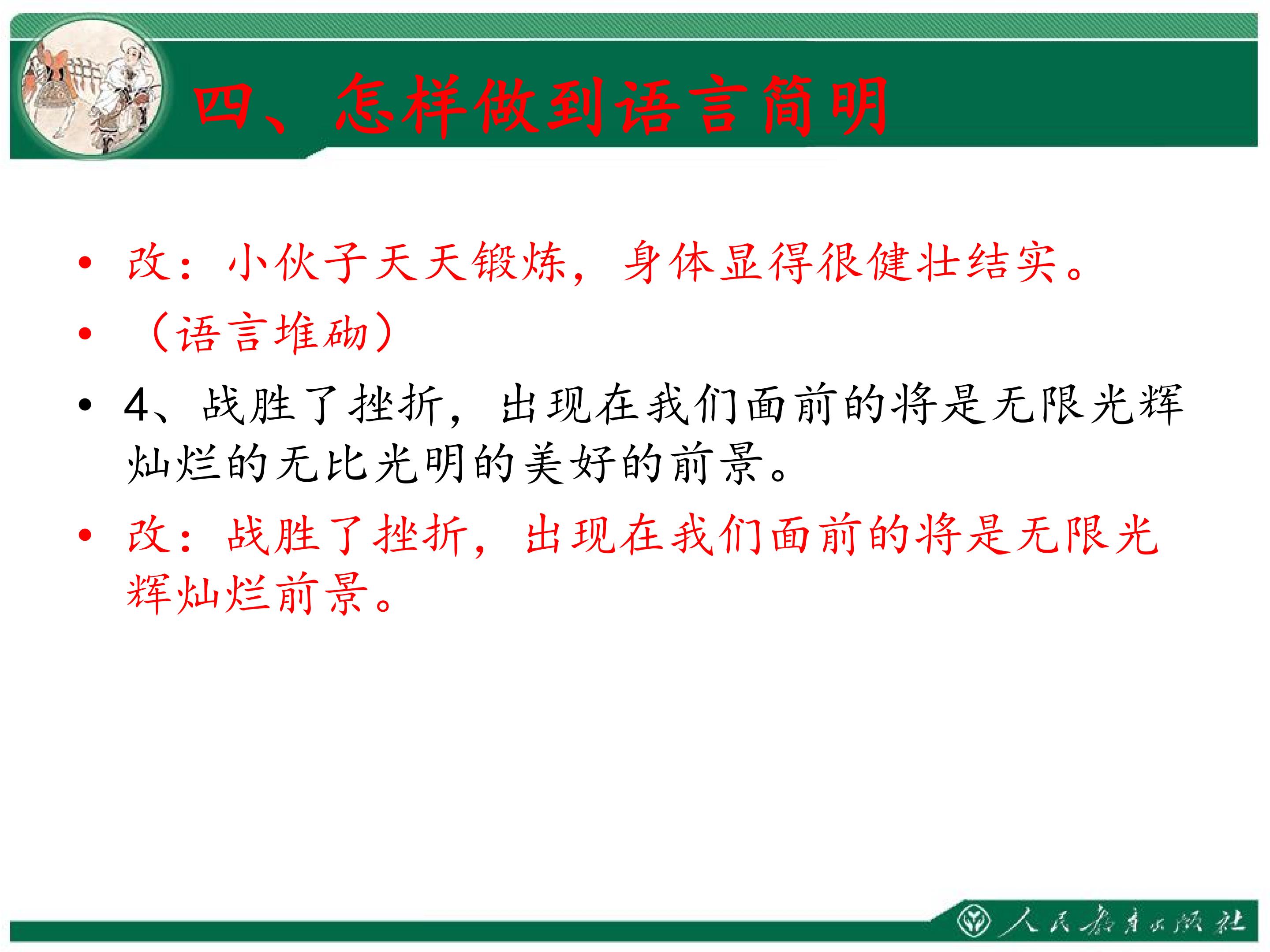 四、怎样做到语言简明

• 改：小伙子天天锻炼，身体显得很健壮结实。

• （语言堆砌）

• 4、战胜了挫折，出现在我们面前的将是无限光辉灿烂的无比光明的美好的前景。

• 改：战胜了挫折，出现在我们面前的将是无限光辉灿烂前景。

人民教育出版社